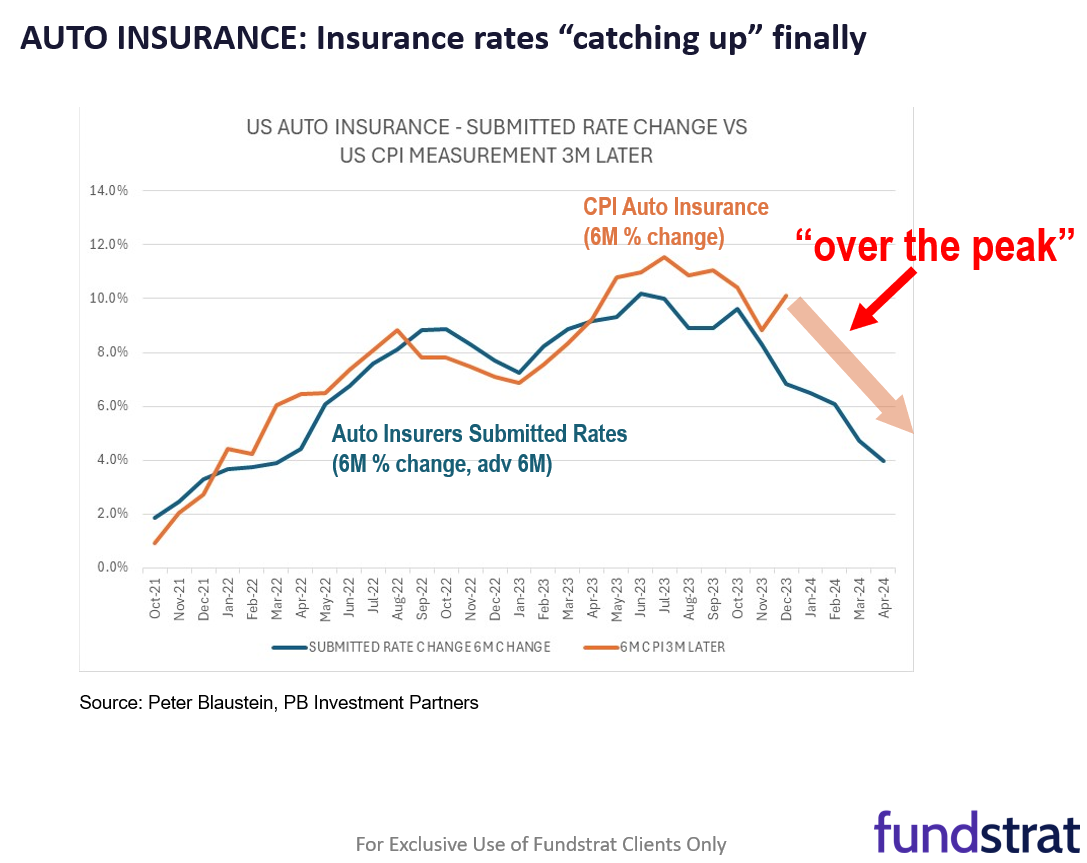 AUTO INSURANCE: Insurance rates “catching up” finally

US AUTO INSURANCE - SUBMITTED RATE CHANGE VS US CPI MEASUREMENT 3M LATER

14.0%
12.0%
10.0%
8.0%
6.0%
4.0%
2.0%
0.0%

CPI Auto Insurance (6M % change)

“over the peak”

Auto Insurers Submitted Rates (6M % change, adv 6M)

Oct-21 Nov-21 Dec-21 Jan-22 Feb-22 Mar-22 Apr-22 May-22 Jun-22 Jul-22 Aug-22 Sep-22 Oct-22 Nov-22 Dec-22 Jan-23 Feb-23 Mar-23 Apr-23 May-23 Jun-23 Jul-23 Aug-23 Sep-23 Oct-23 Nov-23 Dec-23 Jan-24 Feb-24 Mar-24 Apr-24

SUBMITTED RATE CHANGE 6M CHANGE
6M CPI 3M LATER

Source: Peter Blaustein, PB Investment Partners

For Exclusive Use of Fundstrat Clients Only

fundstrat